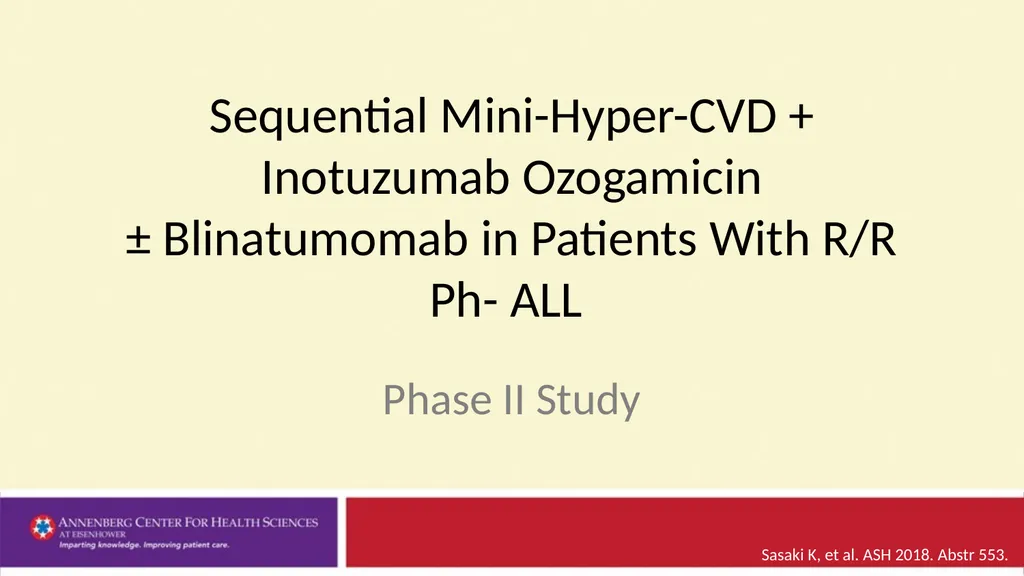 Sequential Mini-Hyper-CVD + Inotuzumab Ozogamicin ± Blinatumomab in Patients With R/R Ph- ALL

Phase II Study

ANNENBERG CENTER FOR HEALTH SCIENCES AT EISENHOWER
Imparting knowledge. Improving patient care.

Sasaki K, et al. ASH 2018. Abstr 553.